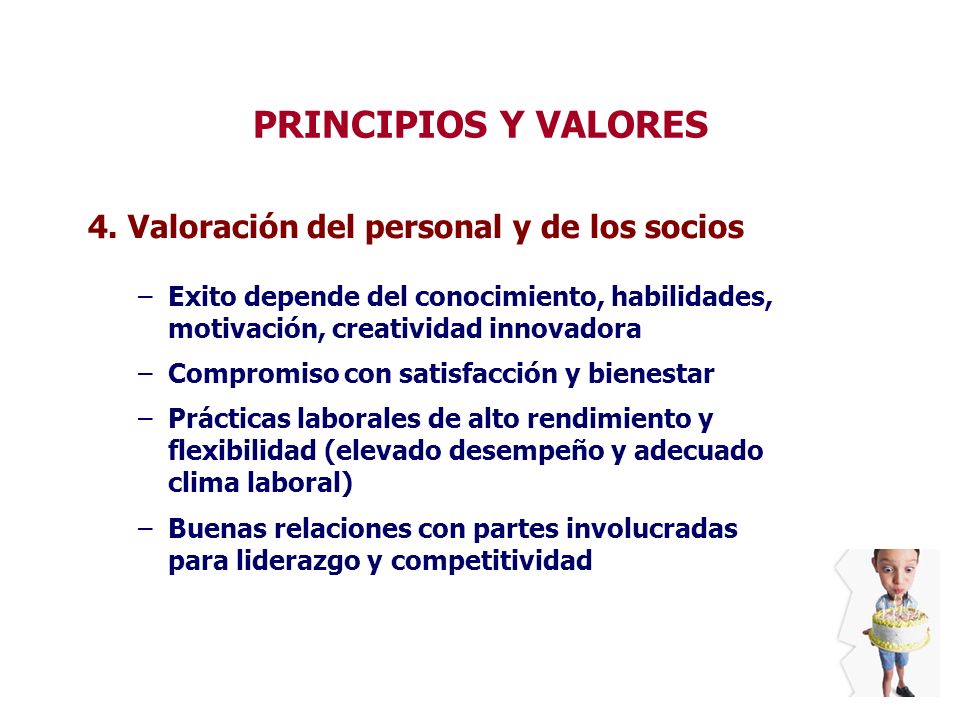 PRINCIPIOS Y VALORES

4. Valoración del personal y de los socios

– Exito depende del conocimiento, habilidades, motivación, creatividad innovadora

– Compromiso con satisfacción y bienestar

– Prácticas laborales de alto rendimiento y flexibilidad (elevado desempeño y adecuado clima laboral)

– Buenas relaciones con partes involucradas para liderazgo y competitividad